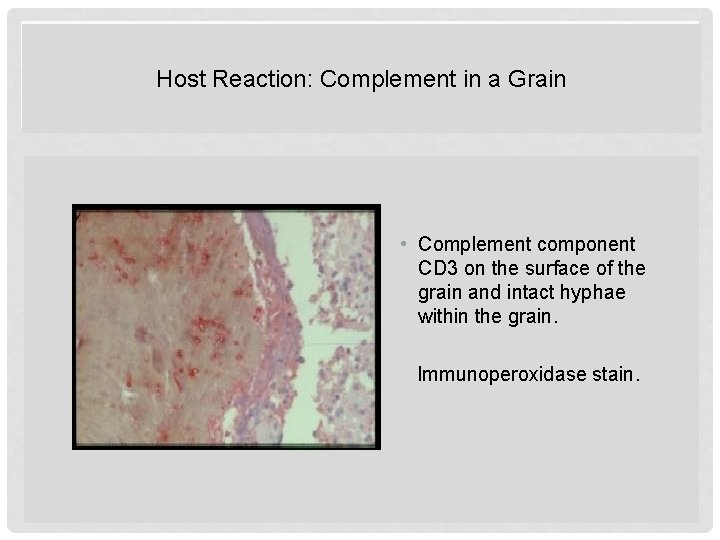 Host Reaction: Complement in a Grain

• Complement component CD3 on the surface of the grain and intact hyphae within the grain.

Immunoperoxidase stain.